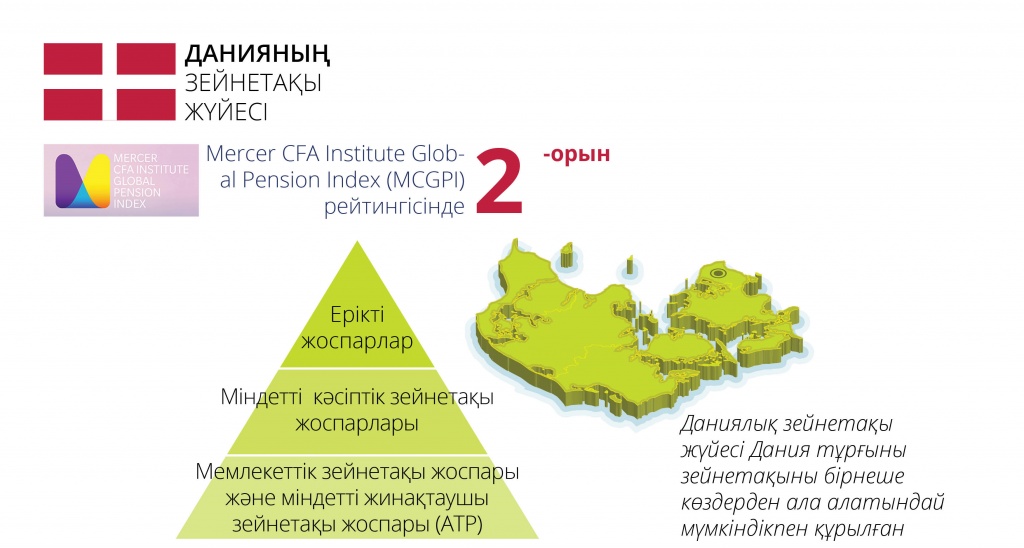 ДАНИЯНЫҢ
ЗЕЙНЕТАҚЫ
ЖҮЙЕСІ

MERCER
CFA INSTITUTE
GLOBAL
PENSION
INDEX

Mercer CFA Institute Global Pension Index (MCGPI) рейтингісінде 2 -орын

Ерікті жоспарлар

Міндетті кәсіптік зейнетақы жоспарлары

Мемлекеттік зейнетақы жоспары және міндетті жинақтаушы зейнетақы жоспары (ATP)

Даниялық зейнетақы жүйесі Дания тұрғыны зейнетақыны бірнеше көздерден ала алатындай мүмкіндікпен құрылған